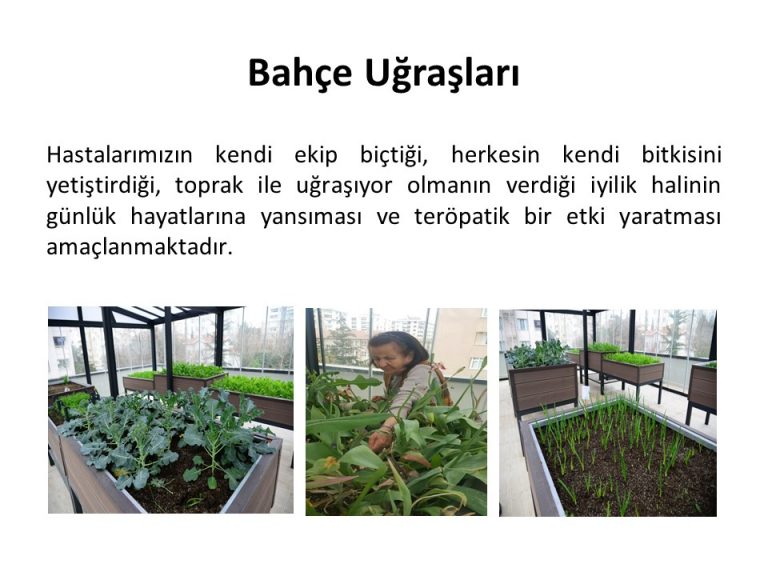 Bahçe Uğraşları

Hastalarımızın kendi ekip biçtiği, herkesin kendi bitkisini yetiştirdiği, toprak ile uğraşıyor olmanın verdiği iyilik halinin günlük hayatlarına yansıması ve teröpatik bir etki yaratması amaçlanmaktadır.